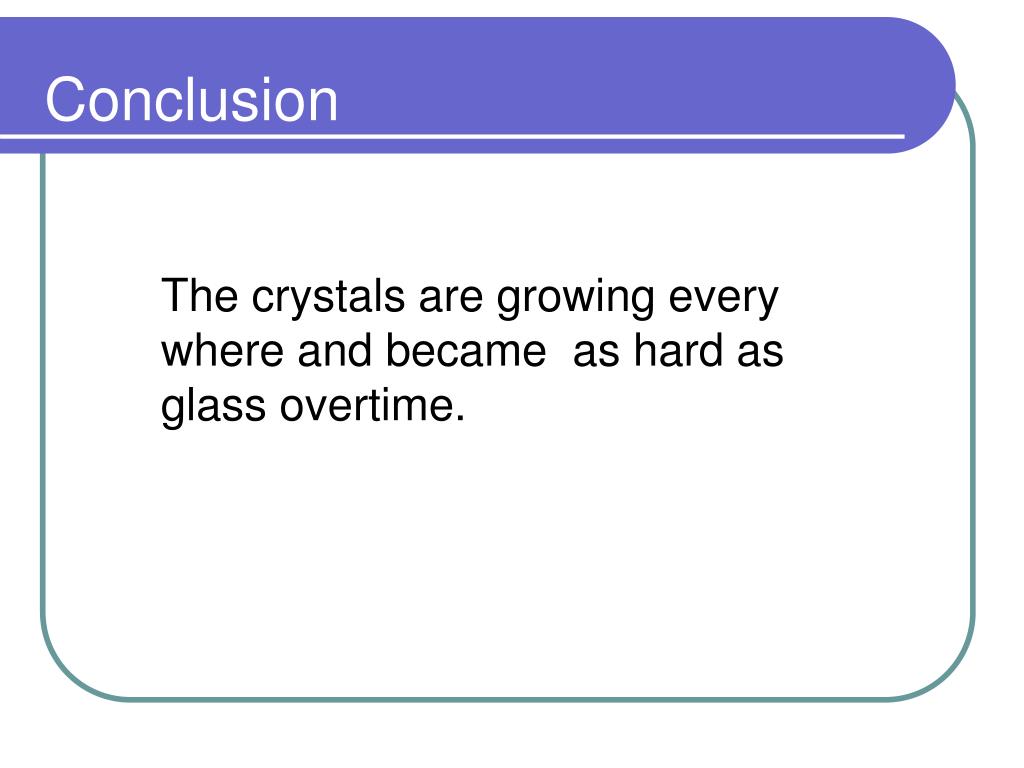 Conclusion

The crystals are growing every where and became  as hard as glass overtime.